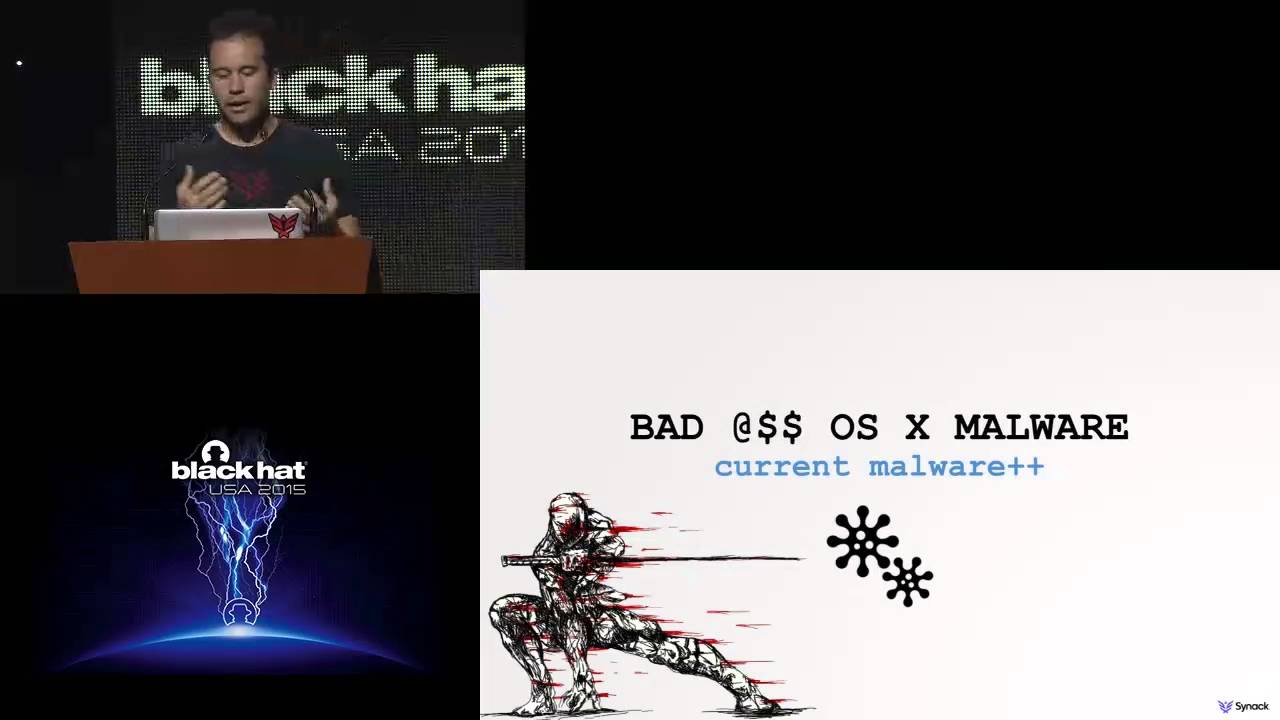 black hat
USA 201

black hat
USA 2015

BAD @$$ OS X MALWARE
current malware++

Synack